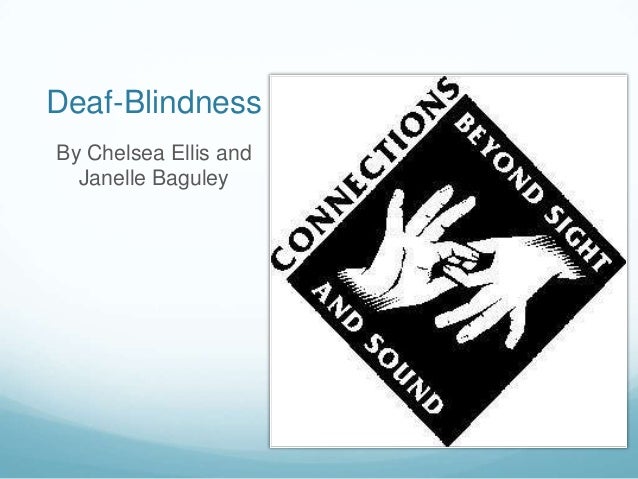 Deaf-Blindness

By Chelsea Ellis and Janelle Baguley

CONNECTIONS
BEYOND SIGHT
AND SOUND